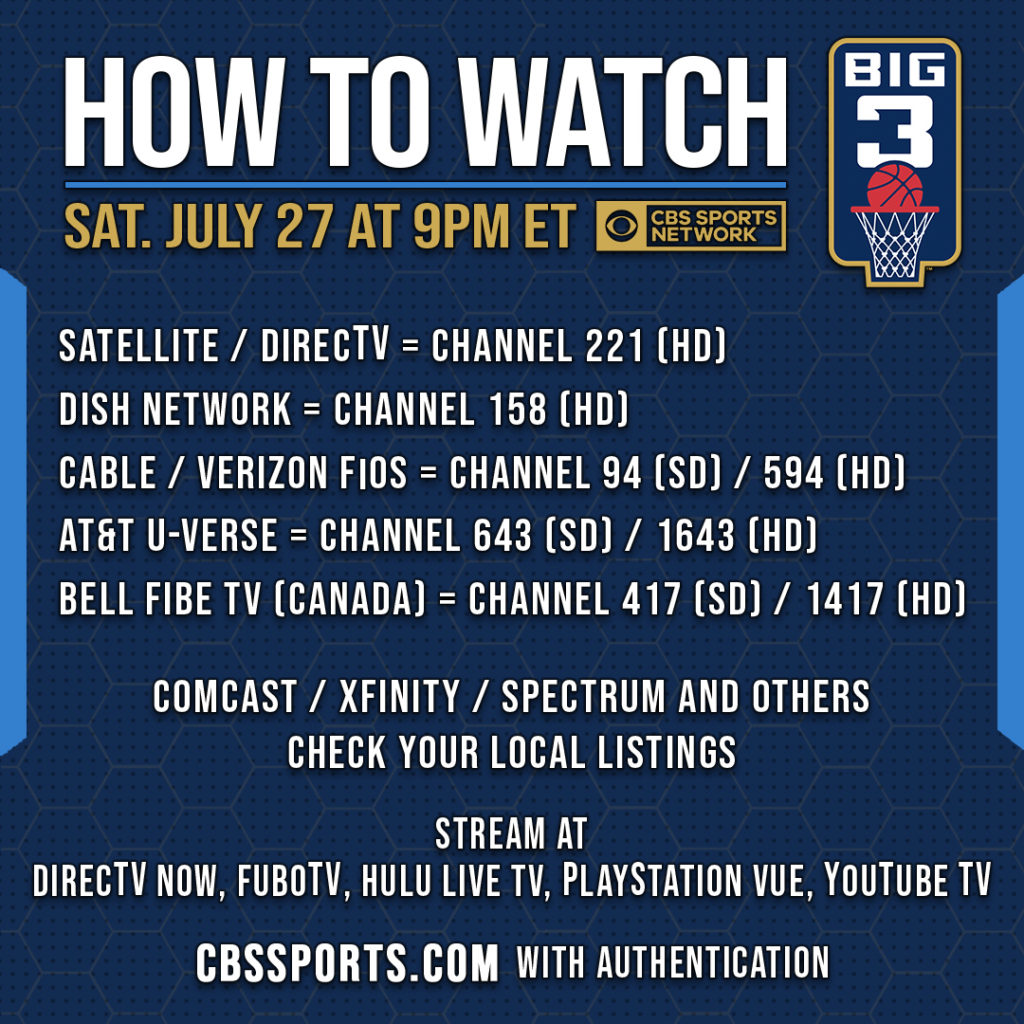 HOW TO WATCH

SAT. JULY 27 AT 9PM ET

CBS SPORTS NETWORK

BIG 3

SATELLITE / DIRECTV = CHANNEL 221 (HD)
DISH NETWORK = CHANNEL 158 (HD)
CABLE / VERIZON FIOS = CHANNEL 94 (SD) / 594 (HD)
AT&T U-VERSE = CHANNEL 643 (SD) / 1643 (HD)
BELL FIBE TV (CANADA) = CHANNEL 417 (SD) / 1417 (HD)

COMCAST / XFINITY / SPECTRUM AND OTHERS
CHECK YOUR LOCAL LISTINGS

STREAM AT
DIRECTV NOW, FUBOTV, HULU LIVE TV, PLAYSTATION VUE, YOUTUBE TV

CBSSPORTS.COM WITH AUTHENTICATION